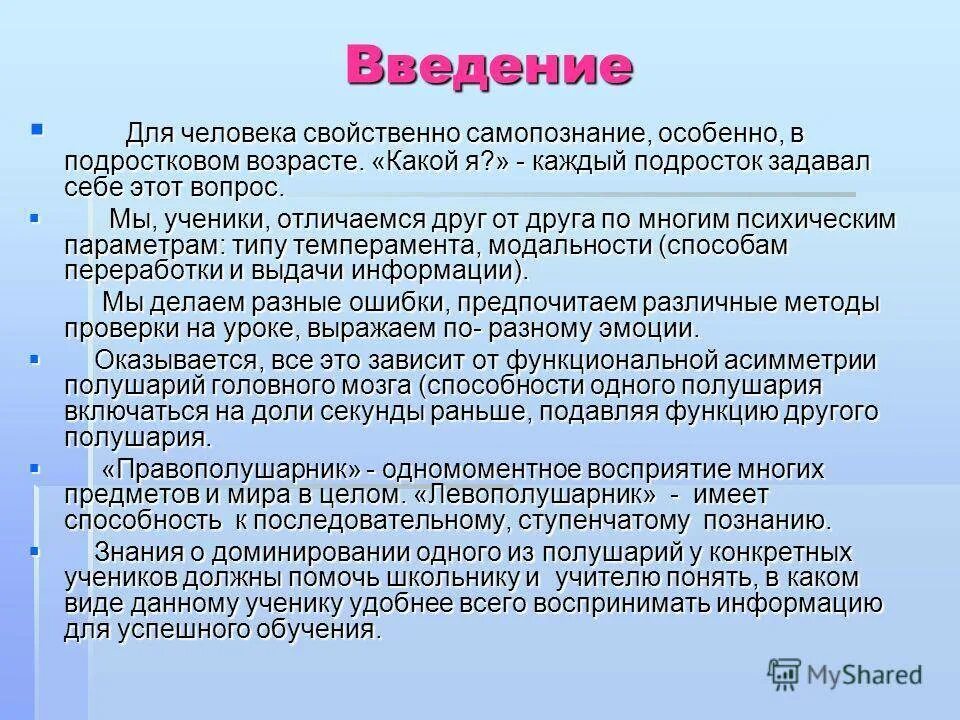 Введение

Для человека свойственно самопознание, особенно, в подростковом возрасте. «Какой я?» - каждый подросток задавал себе этот вопрос.

Мы, ученики, отличаемся друг от друга по многим психическим параметрам: типу темперамента, модальности (способам переработки и выдачи информации).

Мы делаем разные ошибки, предпочитаем различные методы проверки на уроке, выражаем по- разному эмоции.

Оказывается, все это зависит от функциональной асимметрии полушарий головного мозга (способности одного полушария включаться на доли секунды раньше, подавляя функцию другого полушария.

«Правополушарник» - одномоментное восприятие многих предметов и мира в целом. «Левополушарник» - имеет способность к последовательному, ступенчатому познанию.

Знания о доминировании одного из полушарий у конкретных учеников должны помочь школьнику и учителю понять, в каком виде данному ученику удобнее всего воспринимать информацию для успешного обучения.

MyShared